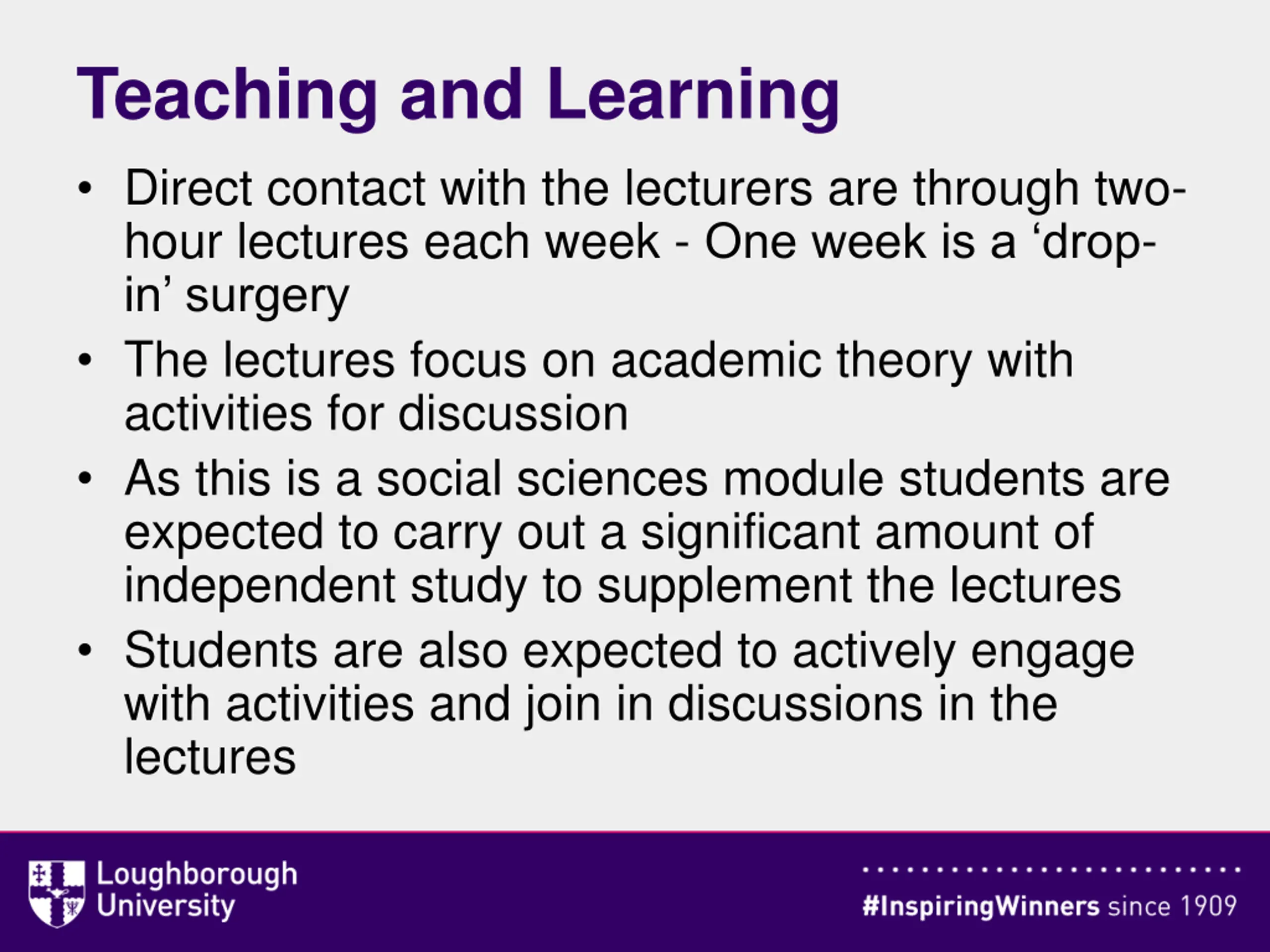 Teaching and Learning

• Direct contact with the lecturers are through two-hour lectures each week - One week is a ‘drop-in’ surgery
• The lectures focus on academic theory with activities for discussion
• As this is a social sciences module students are expected to carry out a significant amount of independent study to supplement the lectures
• Students are also expected to actively engage with activities and join in discussions in the lectures

Loughborough University

#InspiringWinners since 1909